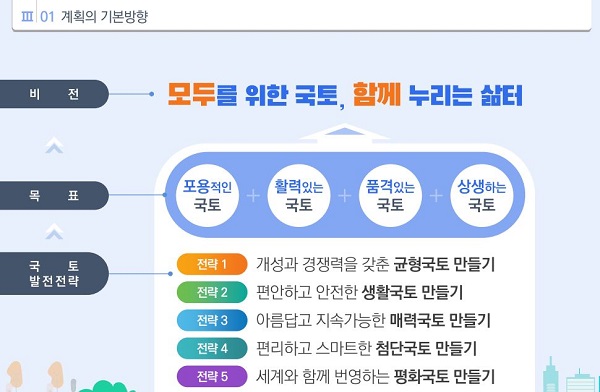 Ⅲ 01 계획의 기본방향

비 전

모두를 위한 국토, 함께 누리는 삶터

목 표

포용적인 국토 + 활력있는 국토 + 품격있는 국토 + 상생하는 국토

국 토 발전전략

전략 1 개성과 경쟁력을 갖춘 균형국토 만들기

전략 2 편안하고 안전한 생활국토 만들기

전략 3 아름답고 지속가능한 매력국토 만들기

전략 4 편리하고 스마트한 첨단국토 만들기

전략 5 세계와 함께 번영하는 평화국토 만들기